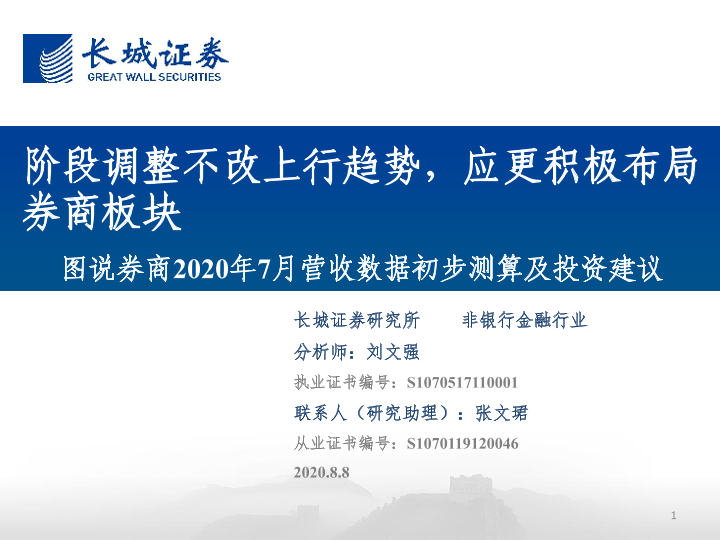 长城证券
GREAT WALL SECURITIES

阶段调整不改上行趋势，应更积极布局券商板块

图说券商2020年7月营收数据初步测算及投资建议

长城证券研究所　　非银行金融行业

分析师：刘文强

执业证书编号：S1070517110001

联系人（研究助理）：张文珺

从业证书编号：S1070119120046

2020.8.8

1